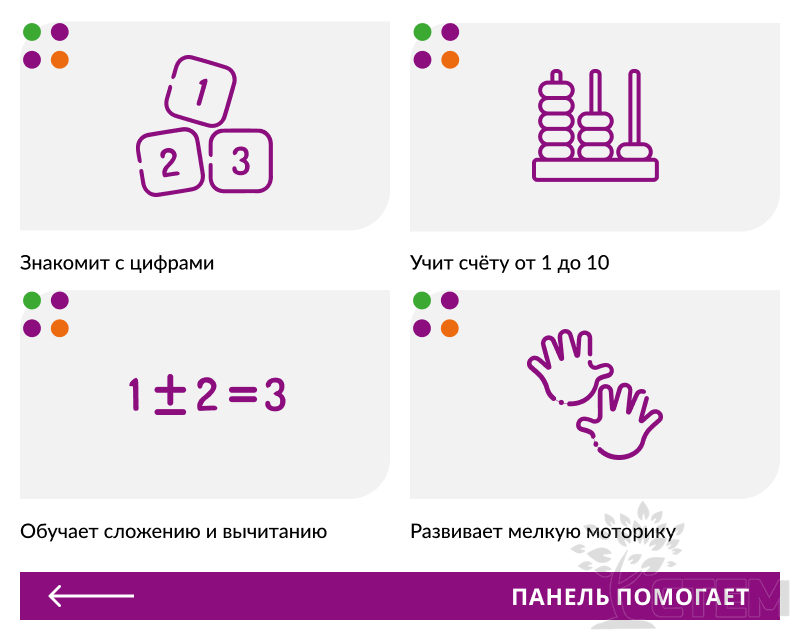 1

2 3

Знакомит с цифрами

Учит счёту от 1 до 10

$1 \pm 2 = 3$

Обучает сложению и вычитанию

Развивает мелкую моторику

ПАНЕЛЬ ПОМОГАЕТ

СТЕМ